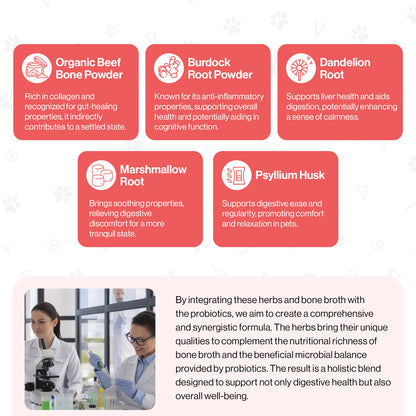 Organic Beef Bone Powder

Rich in collagen and recognized for gut-healing properties, it indirectly contributes to a settled state.

Burdock Root Powder

Known for its anti-inflammatory properties, supporting overall health and potentially aiding in cognitive function.

Dandelion Root

Supports liver health and aids digestion, potentially enhancing a sense of calmness.

Marshmallow Root

Brings soothing properties, relieving digestive discomfort for a more tranquil state.

Psyllium Husk

Supports digestive ease and regularity, promoting comfort and relaxation in pets.

By integrating these herbs and bone broth with the probiotics, we aim to create a comprehensive and synergistic formula. The herbs bring their unique qualities to complement the nutritional richness of bone broth and the beneficial microbial balance provided by probiotics. The result is a holistic blend designed to support not only digestive health but also overall well-being.